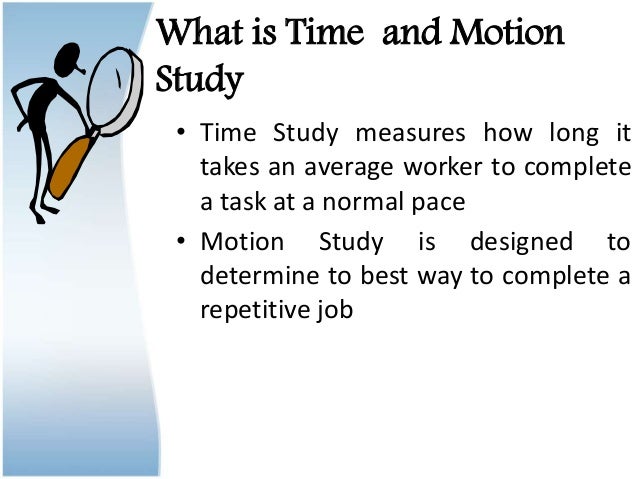 What is Time and Motion Study

• Time Study measures how long it takes an average worker to complete a task at a normal pace

• Motion Study is designed to determine to best way to complete a repetitive job